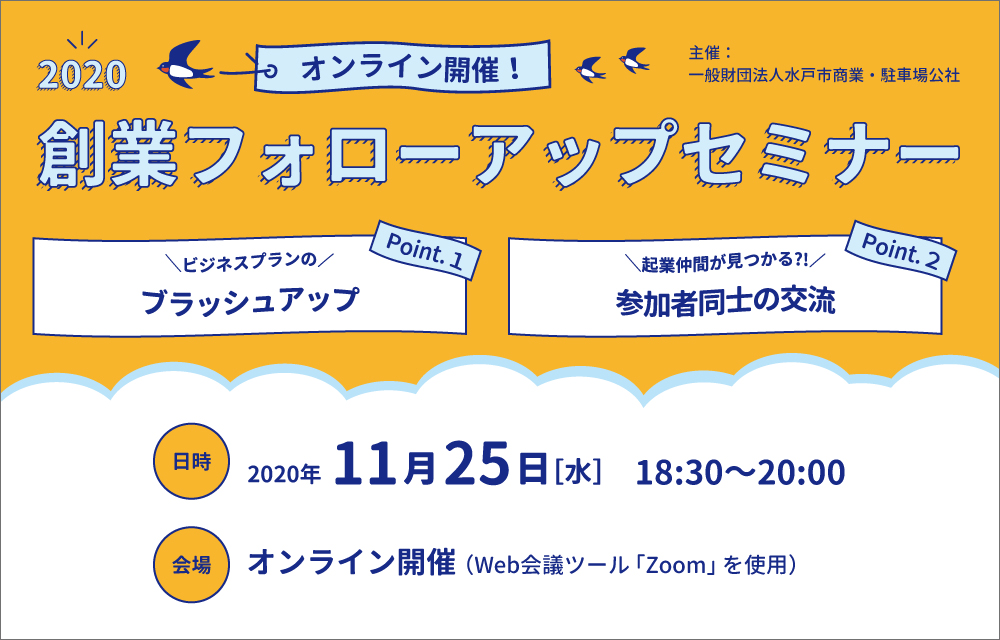 2020

オンライン開催！

主催：
一般財団法人水戸市商業・駐車場公社

創業フォローアップセミナー

Point. 1
＼ビジネスプランの／
ブラッシュアップ

Point. 2
＼起業仲間が見つかる?!／
参加者同士の交流

日時 2020年 11月25日［水］ 18:30〜20:00

会場 オンライン開催（Web会議ツール「Zoom」を使用）